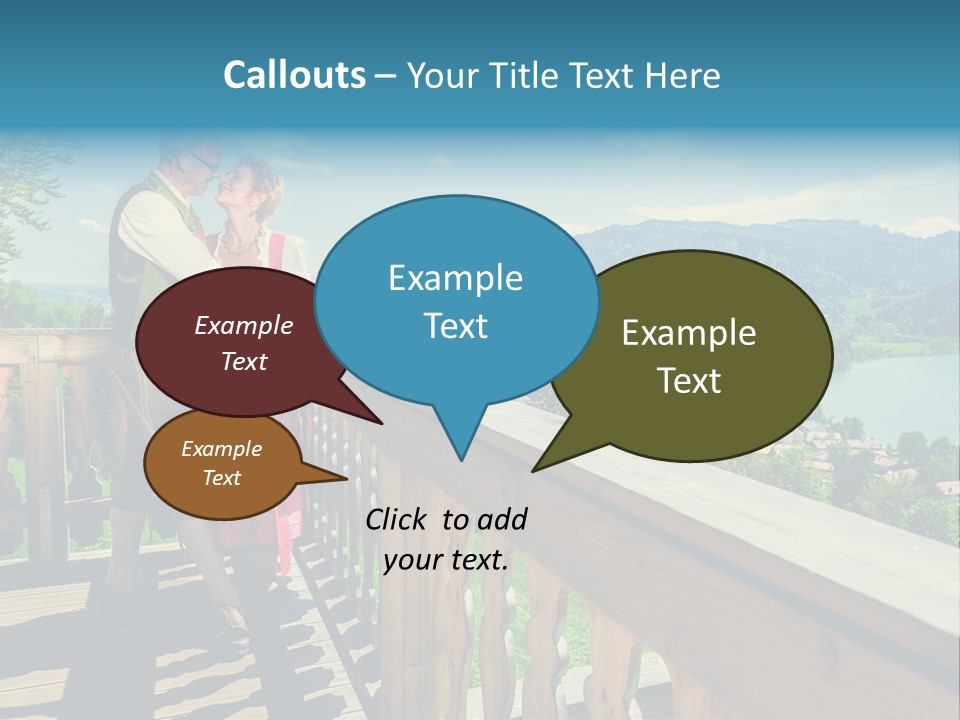 Callouts – Your Title Text Here

Example Text

Example Text

Example Text

Example Text

Click to add your text.